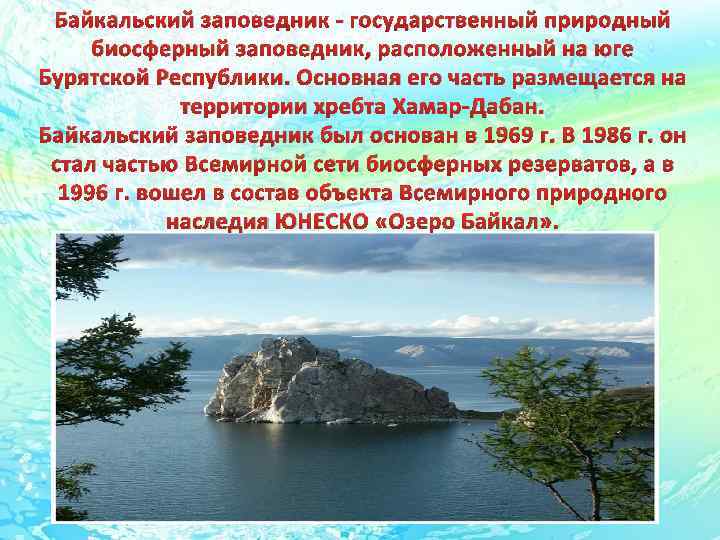 Байкальский заповедник - государственный природный биосферный заповедник, расположенный на юге Бурятской Республики. Основная его часть размещается на территории хребта Хамар-Дабан.
Байкальский заповедник был основан в 1969 г. В 1986 г. он стал частью Всемирной сети биосферных резерватов, а в 1996 г. вошел в состав объекта Всемирного природного наследия ЮНЕСКО «Озеро Байкал».